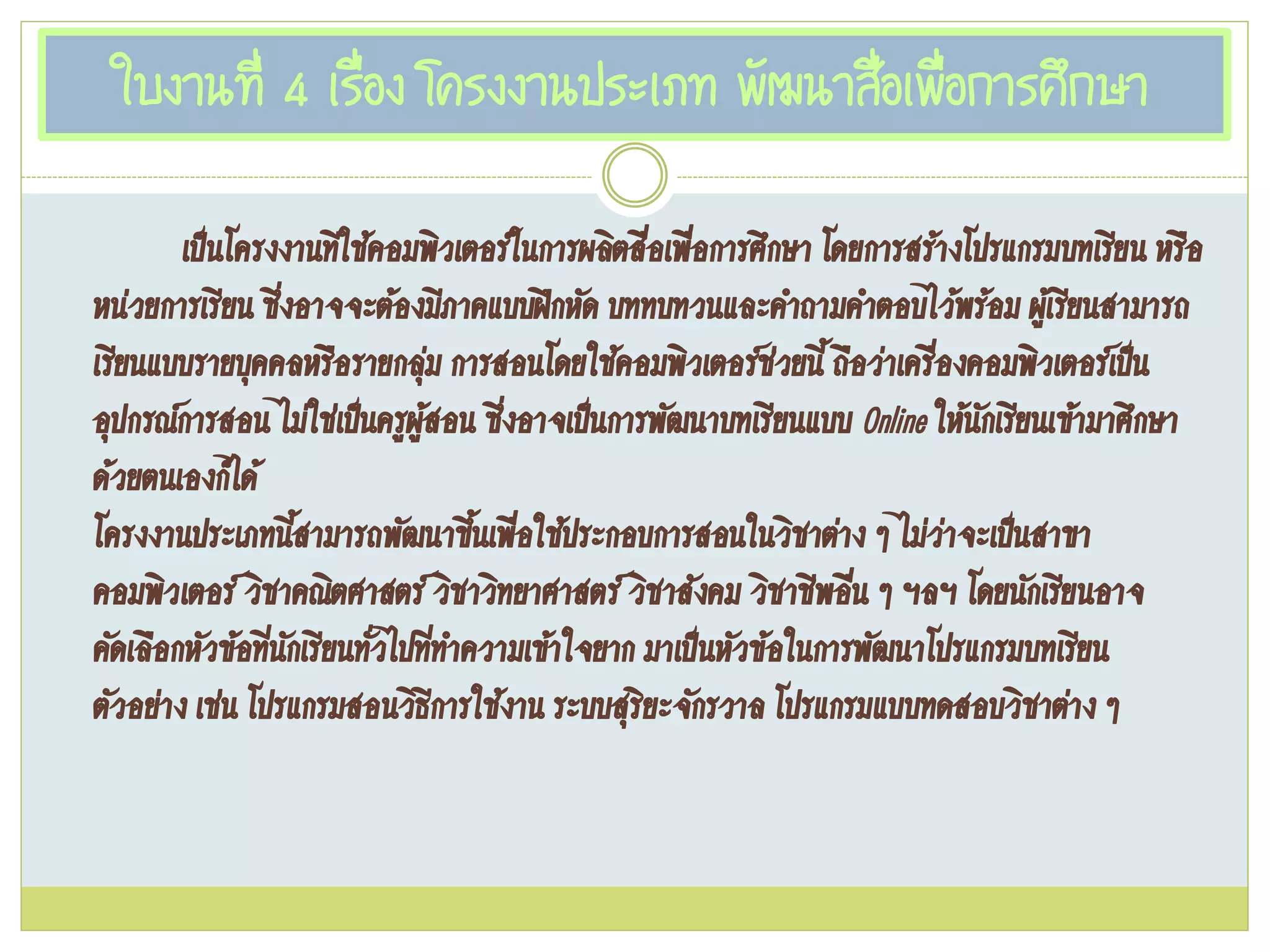 ใบงานที่ 4 เรื่อง โครงงานประเภท พัฒนาสื่อเพื่อการศึกษา

เป็นโครงงานที่ใช้คอมพิวเตอร์ในการผลิตสื่อเพื่อการศึกษา โดยการสร้างโปรแกรมบทเรียน หรือหน่วยการเรียน ซึ่งอาจจะต้องมีภาคแบบฝึกหัด บททบทวนและคำถามคำตอบไว้พร้อม ผู้เรียนสามารถเรียนแบบรายบุคคลหรือรายกลุ่ม การสอนโดยใช้คอมพิวเตอร์ช่วยนี้ ถือว่าเครื่องคอมพิวเตอร์เป็นอุปกรณ์การสอน ไม่ใช่เป็นครูผู้สอน ซึ่งอาจเป็นการพัฒนาบทเรียนแบบ Online ให้นักเรียนเข้ามาศึกษาด้วยตนเองก็ได้

โครงงานประเภทนี้สามารถพัฒนาขึ้นเพื่อใช้ประกอบการสอนในวิชาต่าง ๆ ไม่ว่าจะเป็นสาขาคอมพิวเตอร์ วิชาคณิตศาสตร์ วิชาวิทยาศาสตร์ วิชาสังคม วิชาชีพอื่น ๆ ฯลฯ โดยนักเรียนอาจคัดเลือกหัวข้อที่นักเรียนทั่วไปที่ทำความเข้าใจยาก มาเป็นหัวข้อในการพัฒนาโปรแกรมบทเรียน ตัวอย่าง เช่น โปรแกรมสอนวิธีการใช้งาน ระบบสุริยะจักรวาล โปรแกรมแบบทดสอบวิชาต่าง ๆ